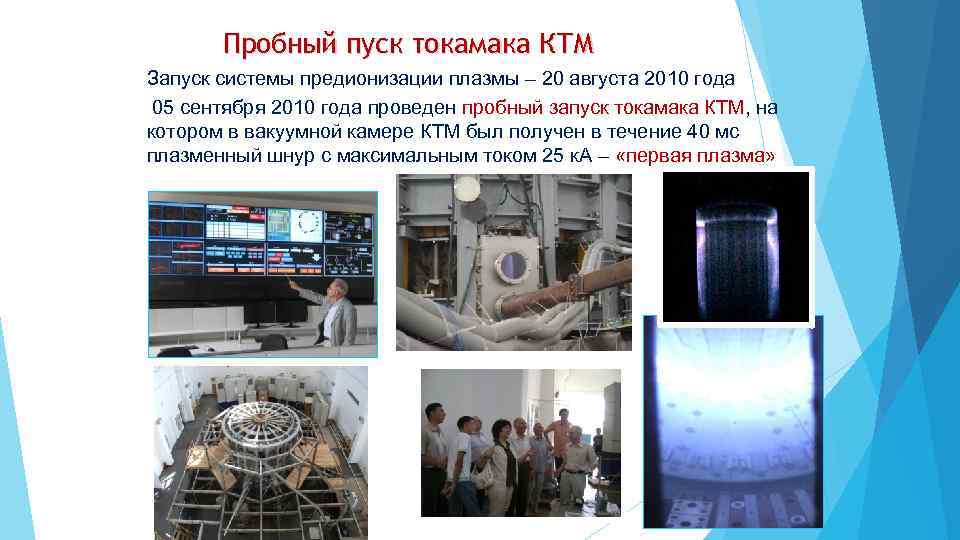 Пробный пуск токамака КТМ

Запуск системы предионизации плазмы – 20 августа 2010 года

05 сентября 2010 года проведен пробный запуск токамака КТМ, на котором в вакуумной камере КТМ был получен в течение 40 мс плазменный шнур с максимальным током 25 кА – «первая плазма»